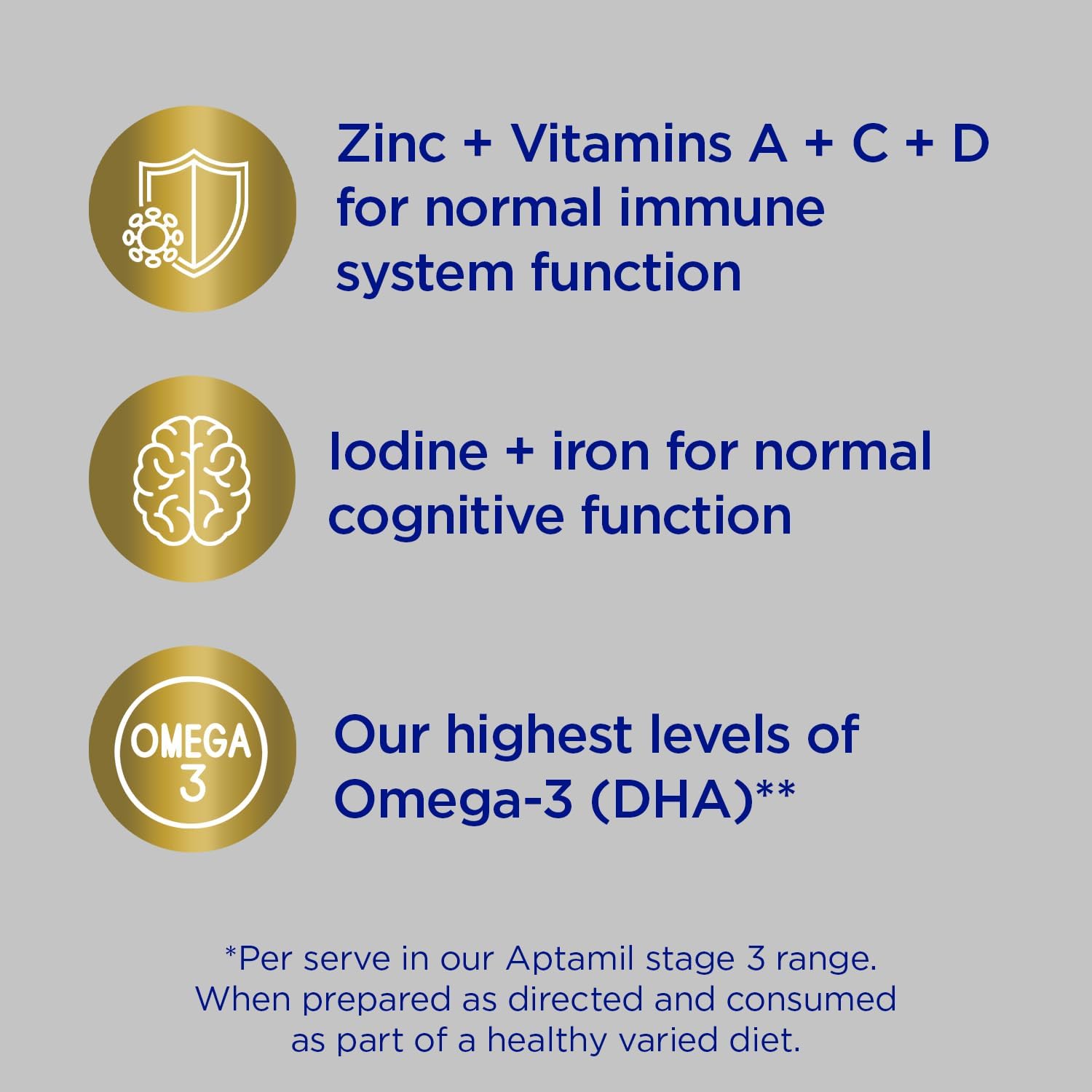 Zinc + Vitamins A + C + D for normal immune system function

Iodine + iron for normal cognitive function

OMEGA 3

Our highest levels of Omega-3 (DHA)**

*Per serve in our Aptamil stage 3 range. When prepared as directed and consumed as part of a healthy varied diet.